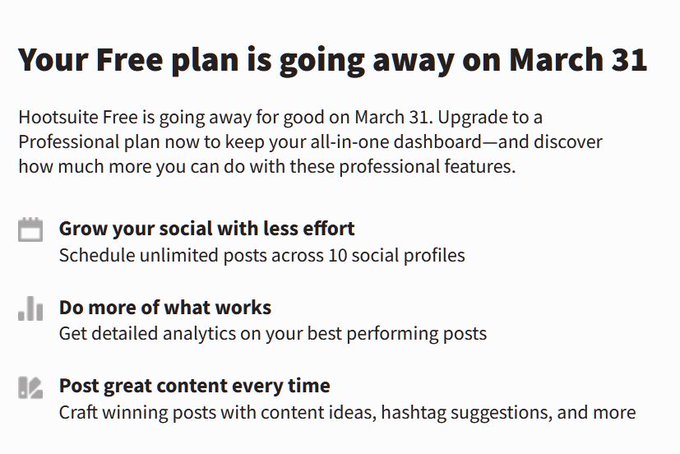 Your Free plan is going away on March 31

Hootsuite Free is going away for good on March 31. Upgrade to a Professional plan now to keep your all-in-one dashboard—and discover how much more you can do with these professional features.

Grow your social with less effort
Schedule unlimited posts across 10 social profiles

Do more of what works
Get detailed analytics on your best performing posts

Post great content every time
Craft winning posts with content ideas, hashtag suggestions, and more